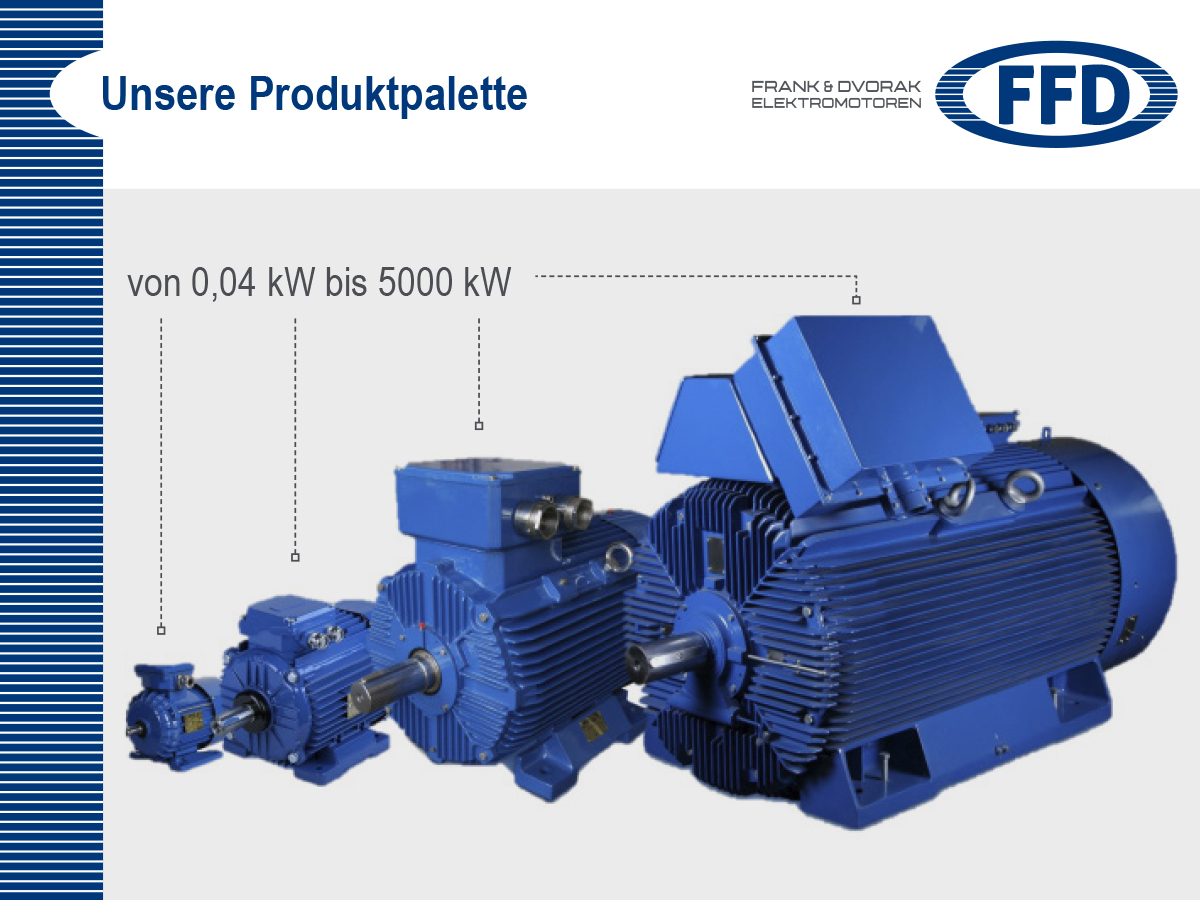 Unsere Produktpalette

FRANK & DVORAK
ELEKTROMOTOREN

FFD

von 0,04 kW bis 5000 kW